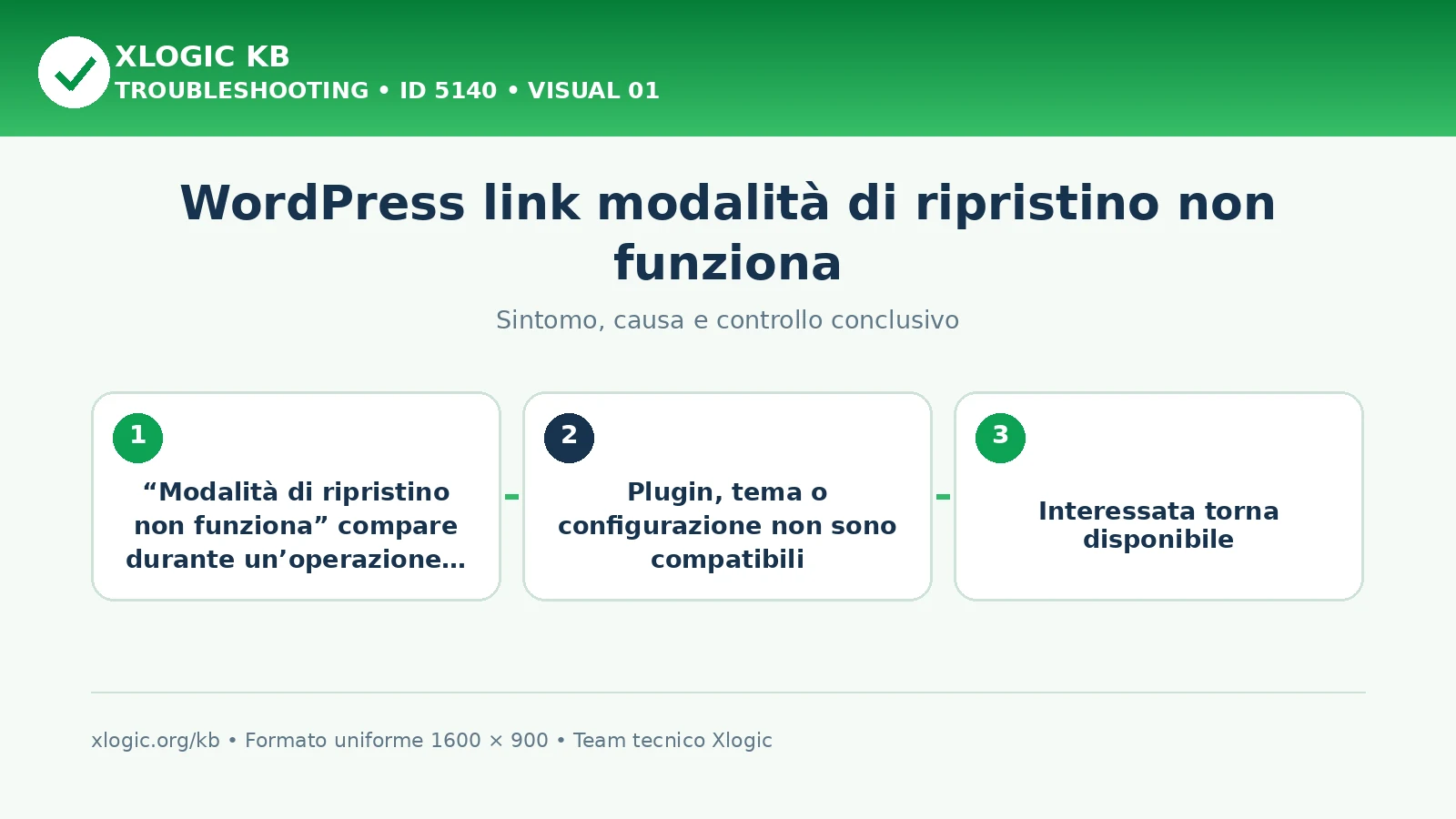 XLOGIC KB
TROUBLESHOOTING • ID 5140 • VISUAL 01

WordPress link modalità di ripristino non funziona

Sintomo, causa e controllo conclusivo

1
“Modalità di ripristino non funziona” compare durante un’operazione…

2
Plugin, tema o configurazione non sono compatibili

3
Interessata torna disponibile

xlogic.org/kb • Formato uniforme 1600 × 900 • Team tecnico Xlogic